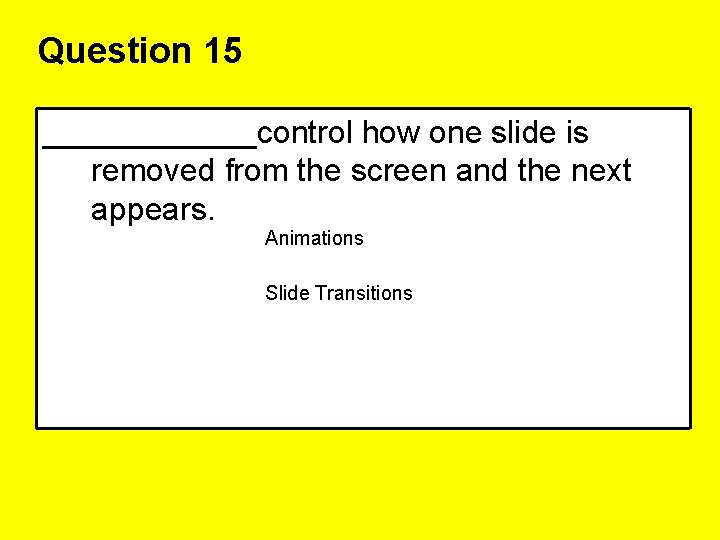 Question 15

____________control how one slide is removed from the screen and the next appears.

Animations

Slide Transitions